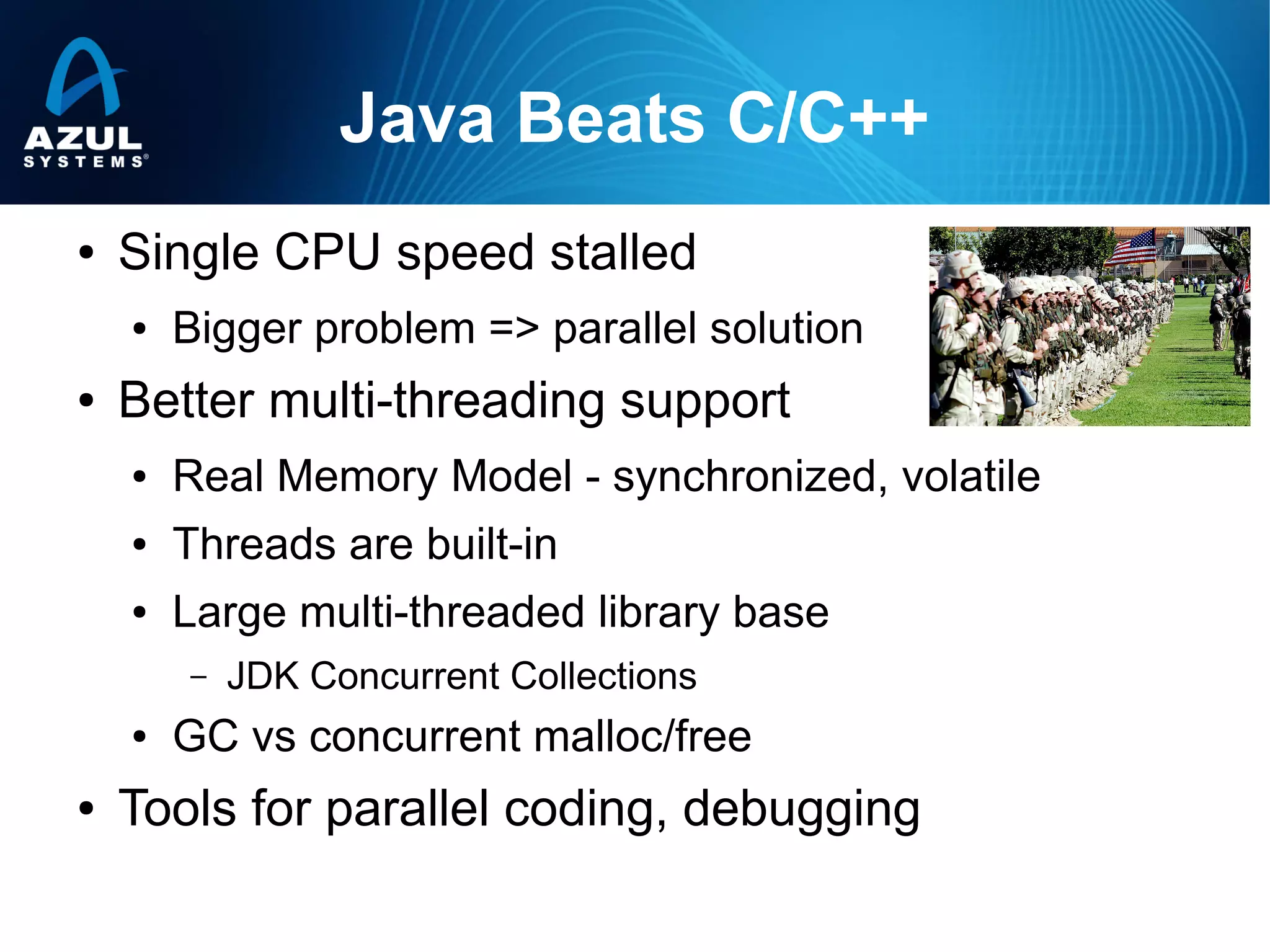 AZUL SYSTEMS®

Java Beats C/C++

• Single CPU speed stalled
  • Bigger problem => parallel solution
• Better multi-threading support
  • Real Memory Model - synchronized, volatile
  • Threads are built-in
  • Large multi-threaded library base
    – JDK Concurrent Collections
  • GC vs concurrent malloc/free
• Tools for parallel coding, debugging